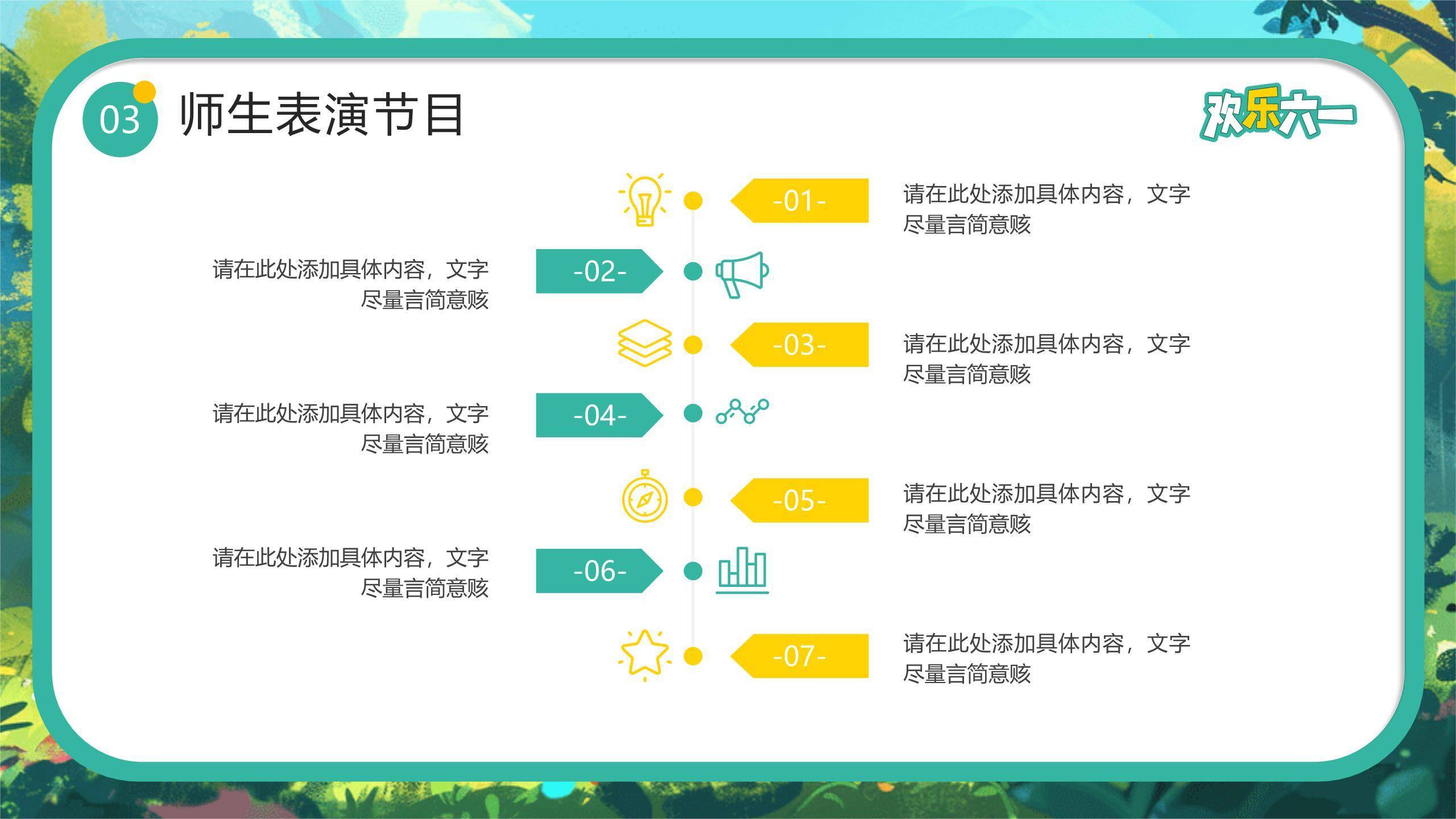 03 师生表演节目

欢乐六一

-01-
请在此处添加具体内容，文字尽量言简意赅

-02-
请在此处添加具体内容，文字尽量言简意赅

-03-
请在此处添加具体内容，文字尽量言简意赅

-04-
请在此处添加具体内容，文字尽量言简意赅

-05-
请在此处添加具体内容，文字尽量言简意赅

-06-
请在此处添加具体内容，文字尽量言简意赅

-07-
请在此处添加具体内容，文字尽量言简意赅